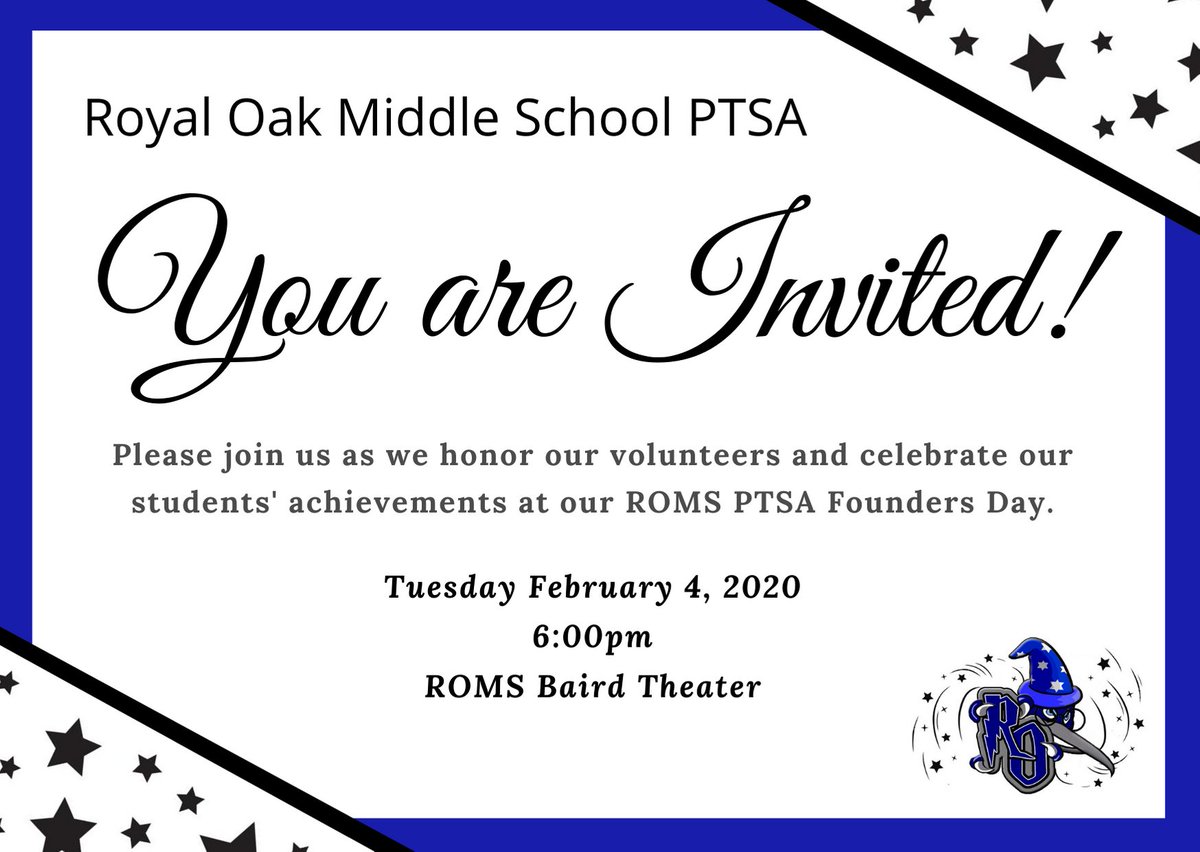 Royal Oak Middle School PTSA

You are Invited!

Please join us as we honor our volunteers and celebrate our students' achievements at our ROMS PTSA Founders Day.

Tuesday February 4, 2020
6:00pm
ROMS Baird Theater

RO